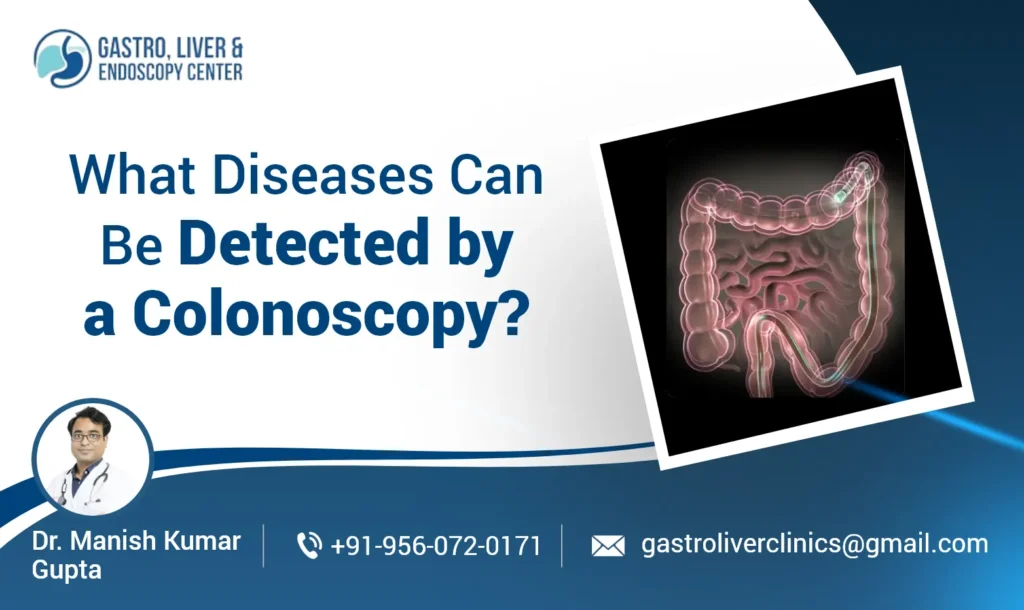 GASTRO, LIVER & ENDOSCOPY CENTER

What Diseases Can Be Detected by a Colonoscopy?

Dr. Manish Kumar Gupta

+91-956-072-0171

gastroliverclinics@gmail.com